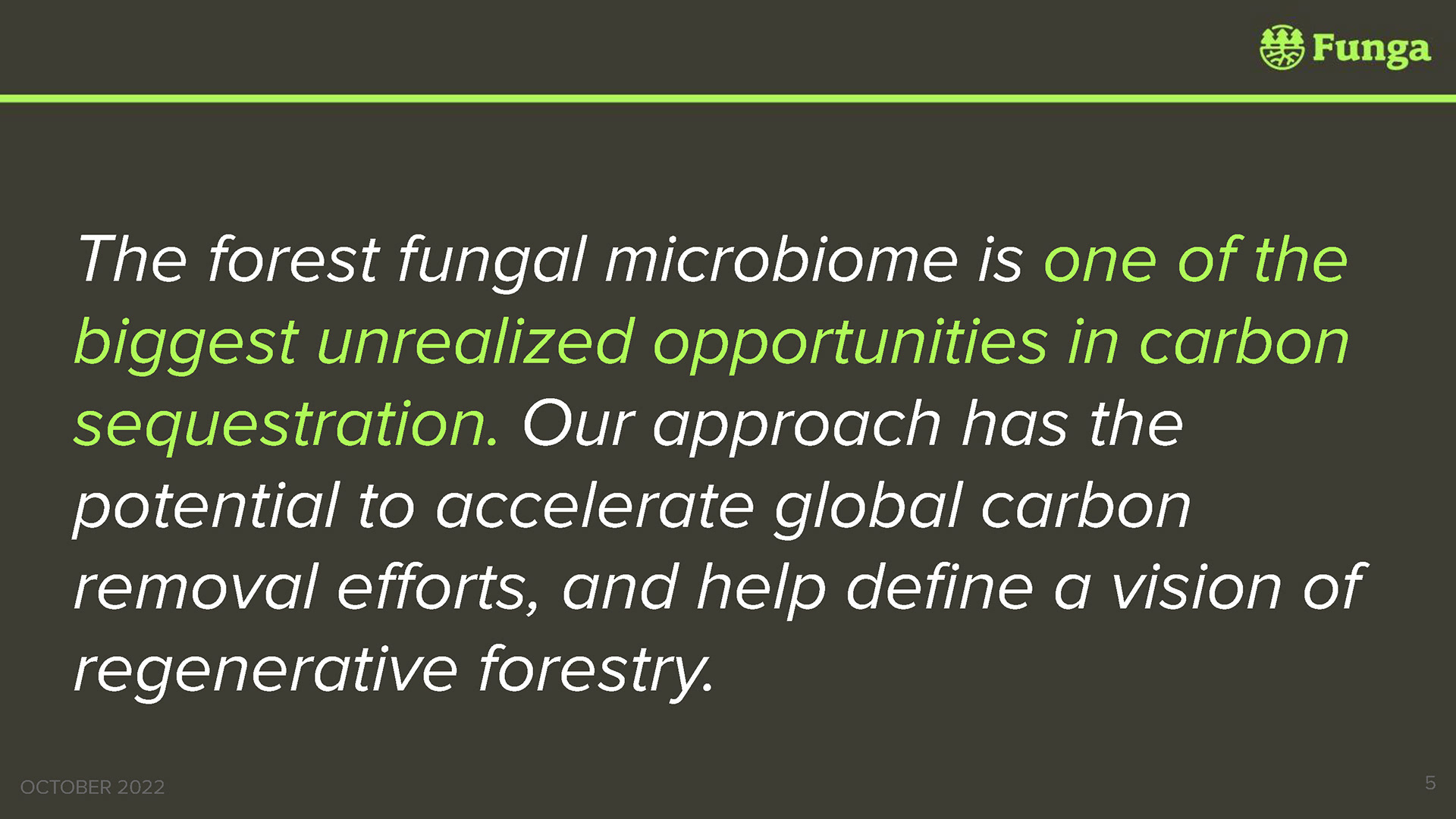 Funga

The forest fungal microbiome is one of the biggest unrealized opportunities in carbon sequestration. Our approach has the potential to accelerate global carbon removal efforts, and help define a vision of regenerative forestry.

OCTOBER 2022

5